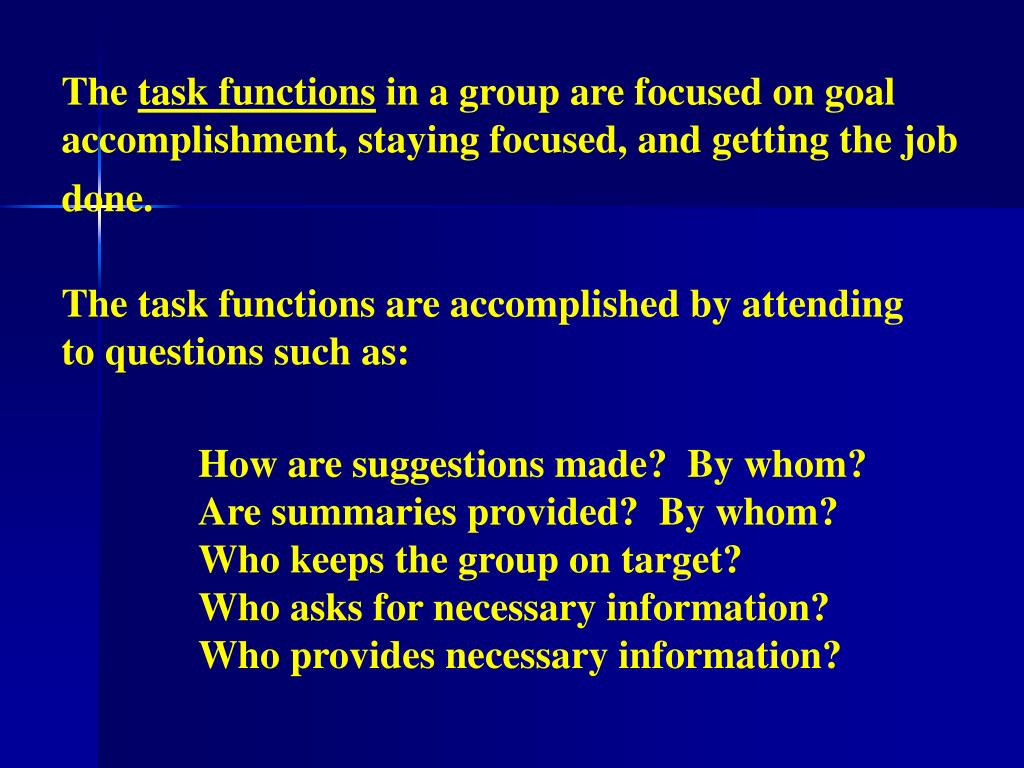 The task functions in a group are focused on goal accomplishment, staying focused, and getting the job done.

The task functions are accomplished by attending to questions such as:

How are suggestions made? By whom?
Are summaries provided? By whom?
Who keeps the group on target?
Who asks for necessary information?
Who provides necessary information?